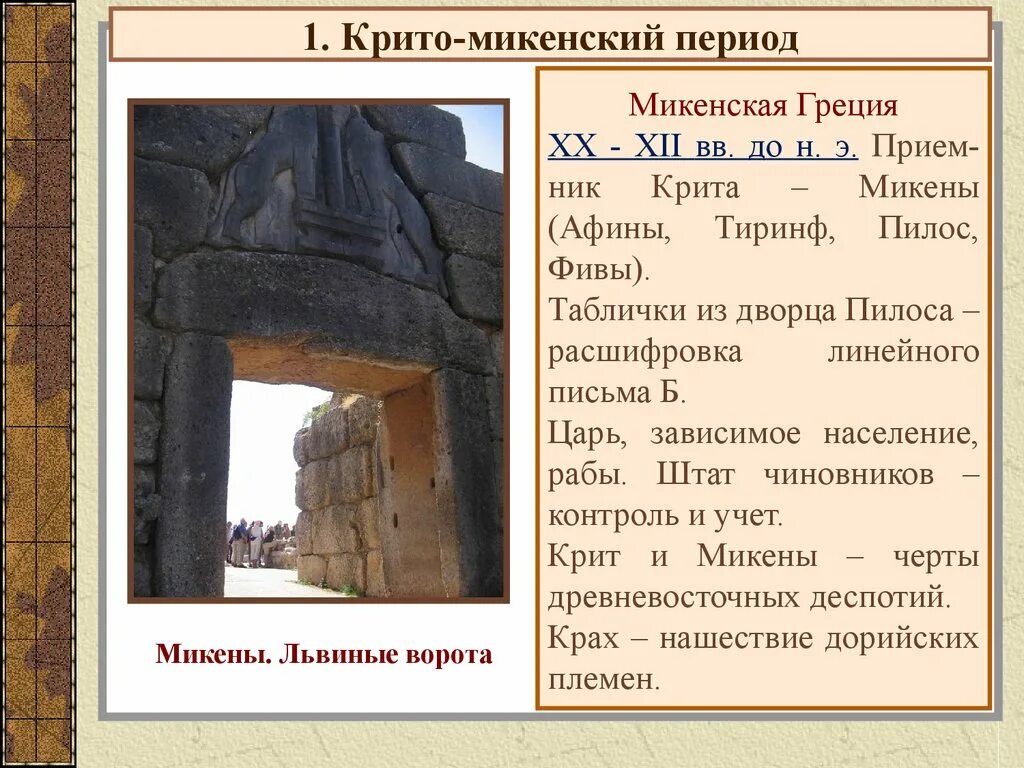 1. Крито-микенский период

Микены. Львиные ворота

Микенская Греция

XX - XII вв. до н. э. Приемник Крита – Микены (Афины, Тиринф, Пилос, Фивы).

Таблички из дворца Пилоса – расшифровка линейного письма Б.

Царь, зависимое население, рабы. Штат чиновников – контроль и учет.

Крит и Микены – черты древневосточных деспотий.

Крах – нашествие дорийских племен.